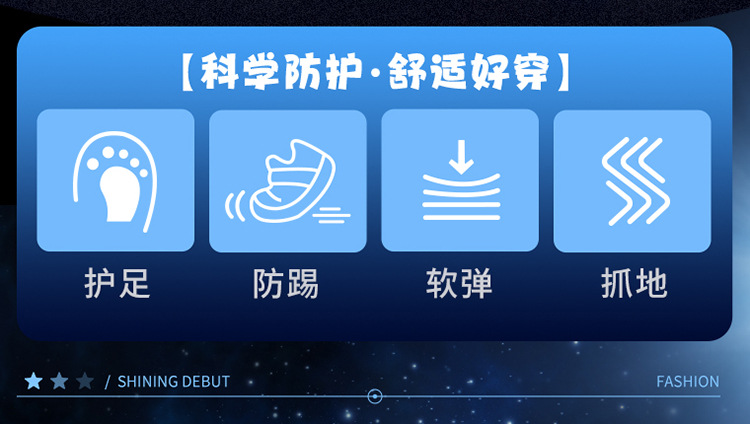 【科学防护·舒适好穿】

护足

防踢

软弹

抓地

/ SHINING DEBUT

FASHION